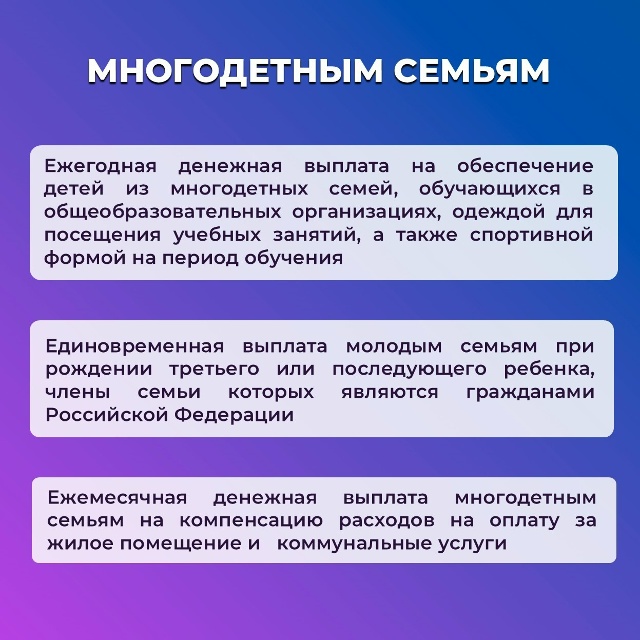 МНОГОДЕТНЫМ СЕМЬЯМ

Ежегодная денежная выплата на обеспечение детей из многодетных семей, обучающихся в общеобразовательных организациях, одеждой для посещения учебных занятий, а также спортивной формой на период обучения

Единовременная выплата молодым семьям при рождении третьего или последующего ребенка, члены семьи которых являются гражданами Российской Федерации

Ежемесячная денежная выплата многодетным семьям на компенсацию расходов на оплату за жилое помещение и коммунальные услуги